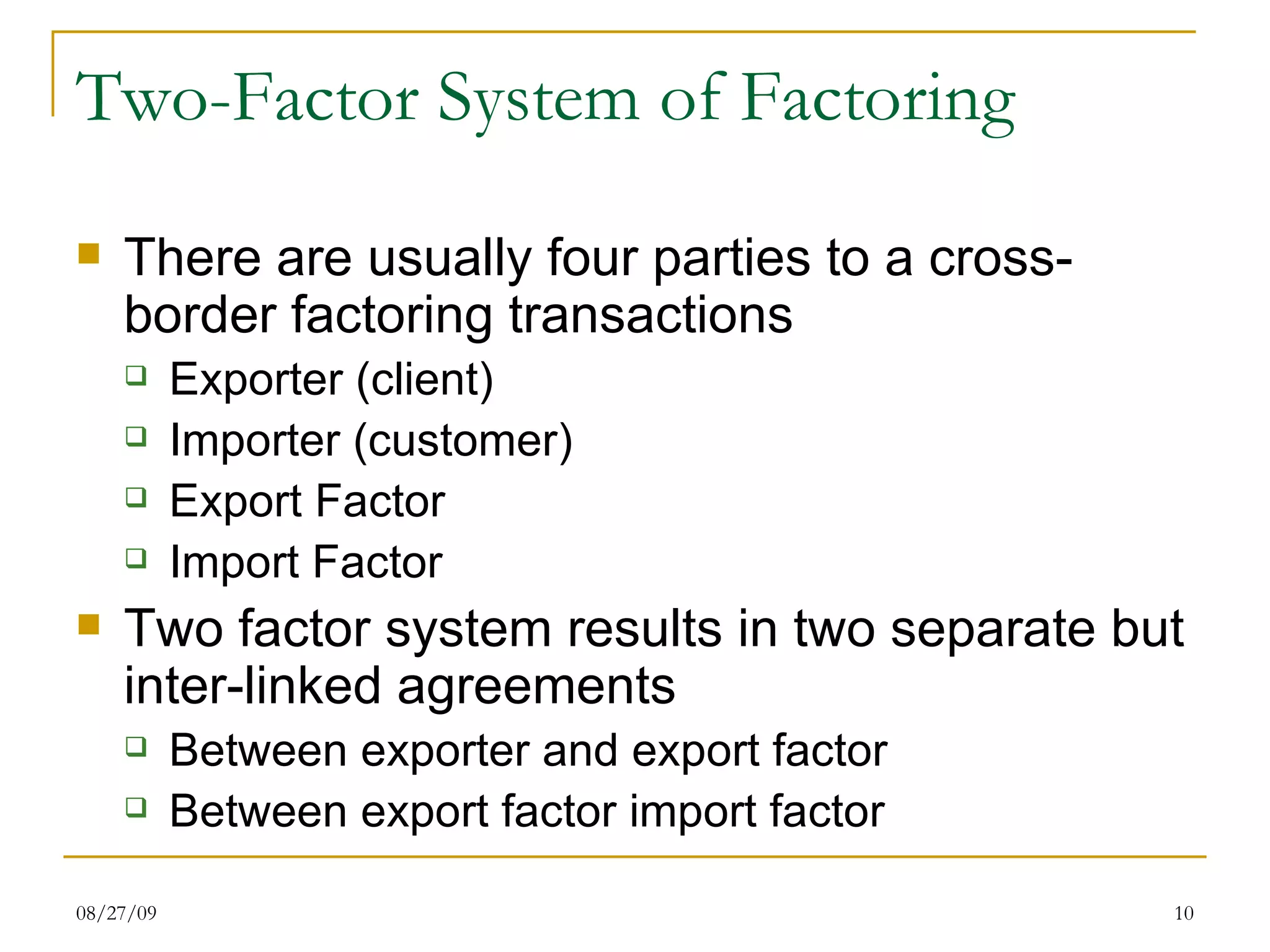 Two-Factor System of Factoring

There are usually four parties to a cross-border factoring transactions

Exporter (client)

Importer (customer)

Export Factor

Import Factor

Two factor system results in two separate but inter-linked agreements

Between exporter and export factor

Between export factor import factor

08/27/09

10